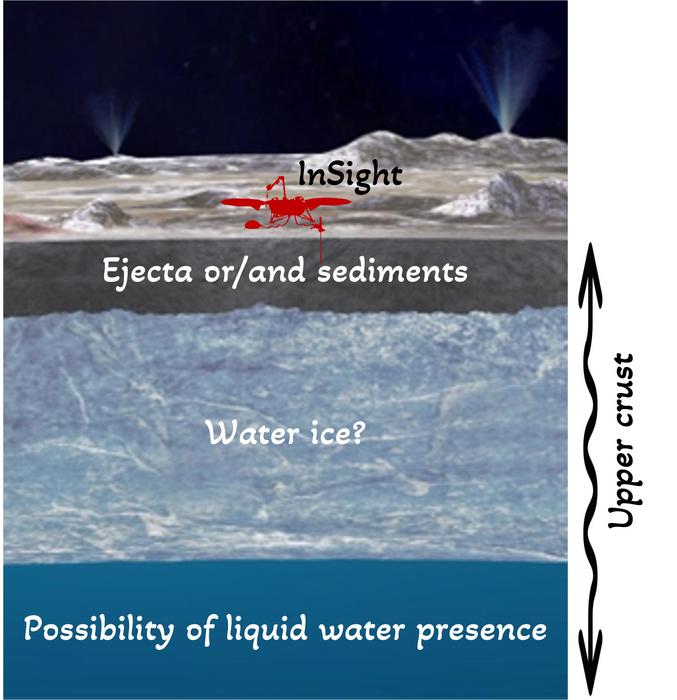 InSight

Ejecta or/and sediments

Water ice?

Possibility of liquid water presence

Upper crust